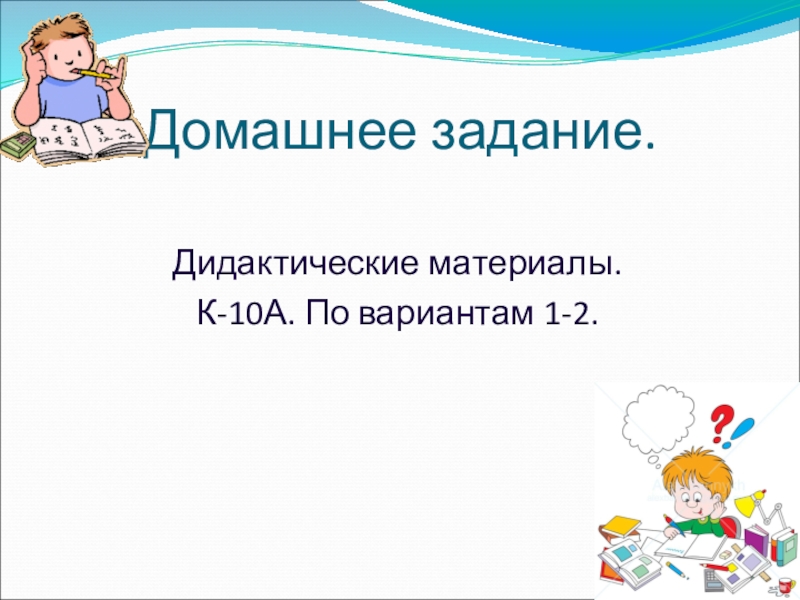 Домашнее задание.

Дидактические материалы.
К-10А. По вариантам 1-2.